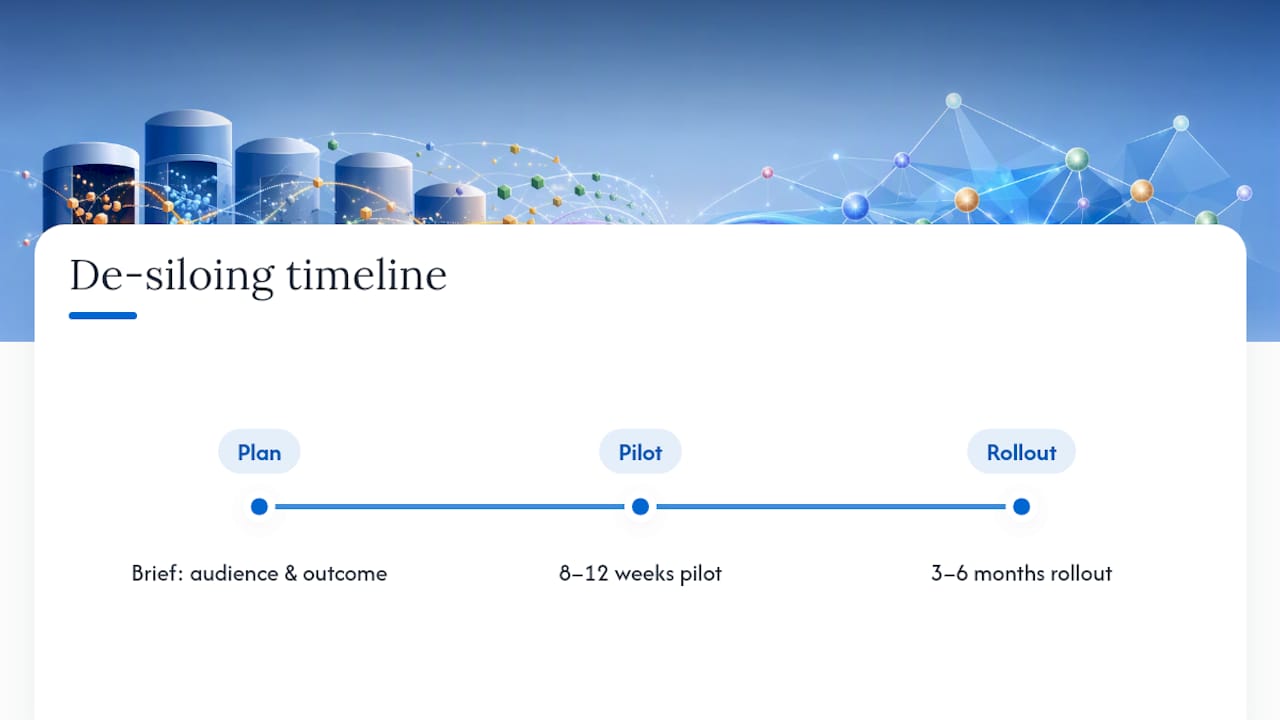 De-siloing timeline

Plan

Pilot

Rollout

Brief: audience & outcome

8–12 weeks pilot

3–6 months rollout